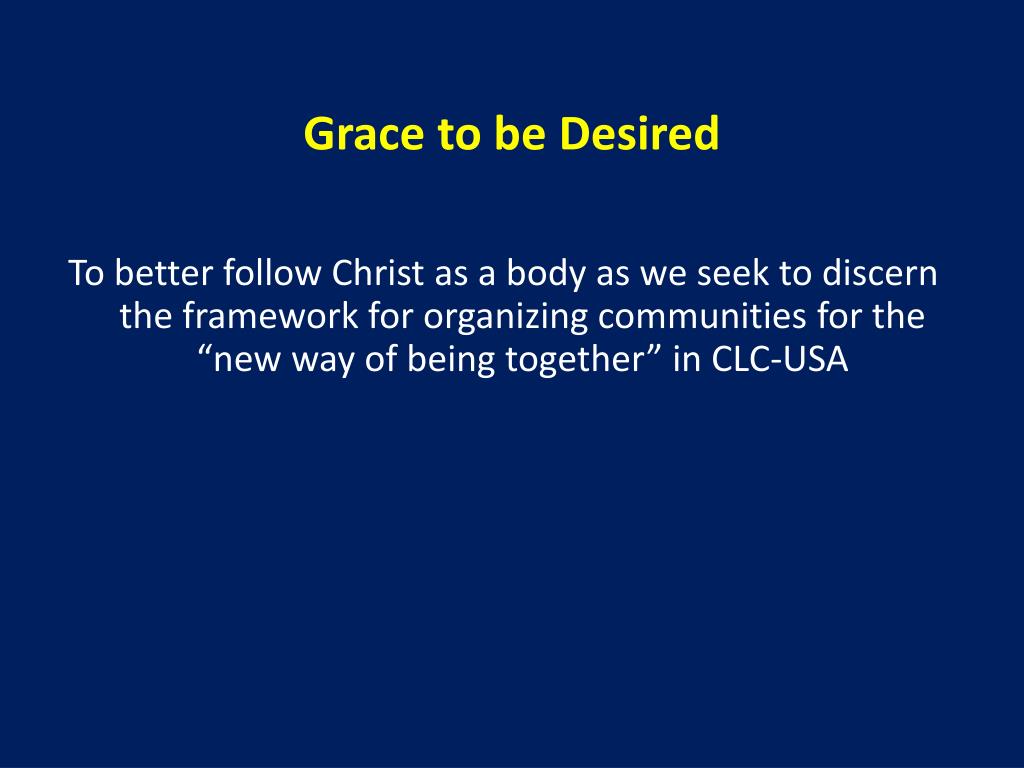 Grace to be Desired

To better follow Christ as a body as we seek to discern the framework for organizing communities for the “new way of being together” in CLC-USA